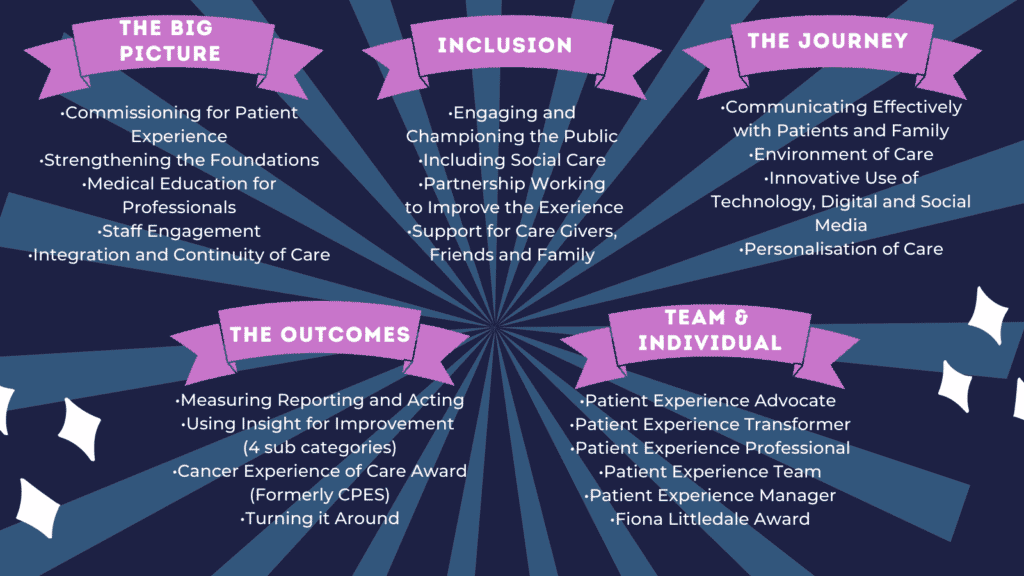 THE BIG PICTURE

•Commissioning for Patient Experience
•Strengthening the Foundations
•Medical Education for Professionals
•Staff Engagement
•Integration and Continuity of Care

INCLUSION

•Engaging and Championing the Public
•Including Social Care
•Partnership Working to Improve the Exerience
•Support for Care Givers, Friends and Family

THE JOURNEY

•Communicating Effectively with Patients and Family
•Environment of Care
•Innovative Use of Technology, Digital and Social Media
•Personalisation of Care

THE OUTCOMES

•Measuring Reporting and Acting
•Using Insight for Improvement (4 sub categories)
•Cancer Experience of Care Award (Formerly CPES)
•Turning it Around

TEAM & INDIVIDUAL

•Patient Experience Advocate
•Patient Experience Transformer
•Patient Experience Professional
•Patient Experience Team
•Patient Experience Manager
•Fiona Littledale Award